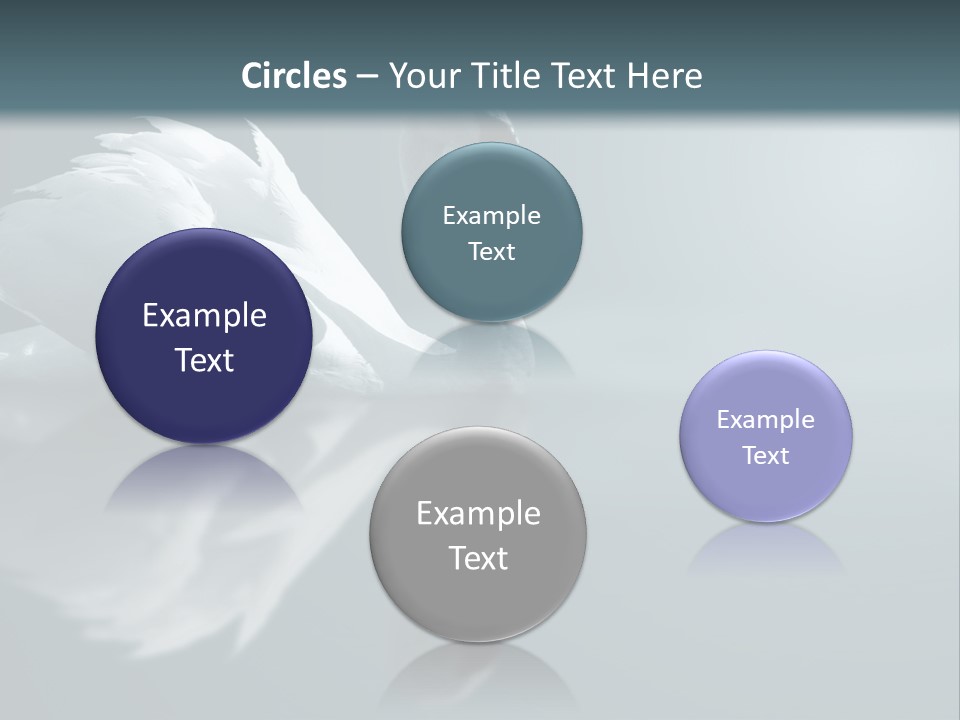 Circles – Your Title Text Here

Example Text

Example Text

Example Text

Example Text